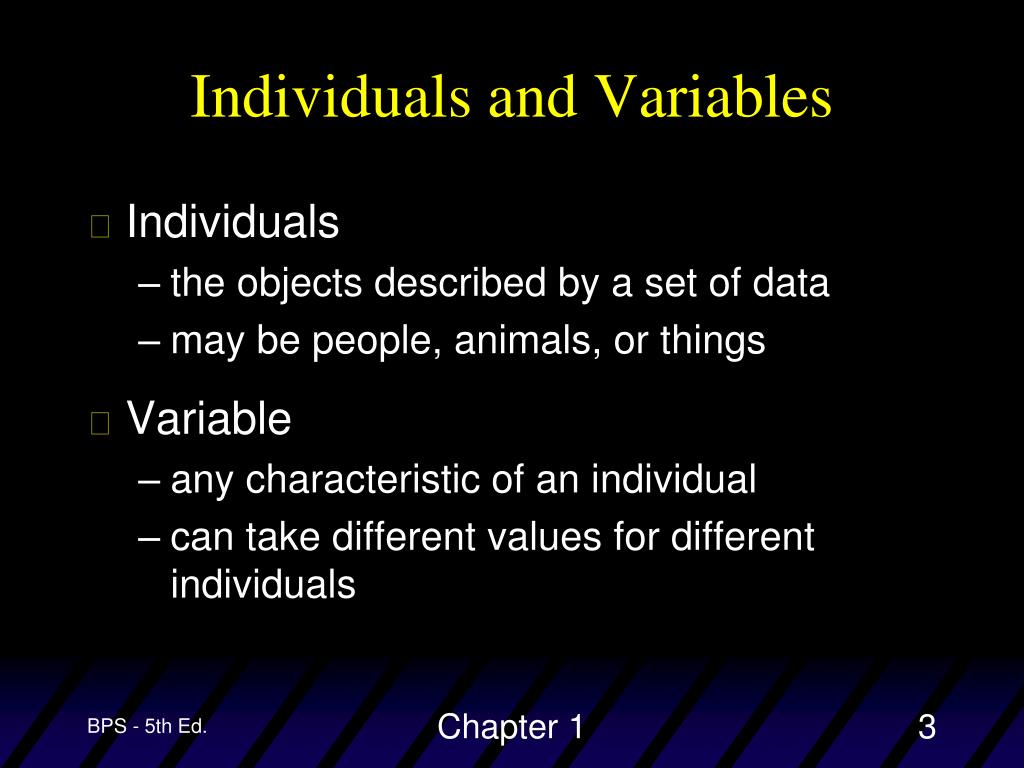 Individuals and Variables

Individuals
– the objects described by a set of data
– may be people, animals, or things

Variable
– any characteristic of an individual
– can take different values for different individuals

BPS - 5th Ed.
Chapter 1
3